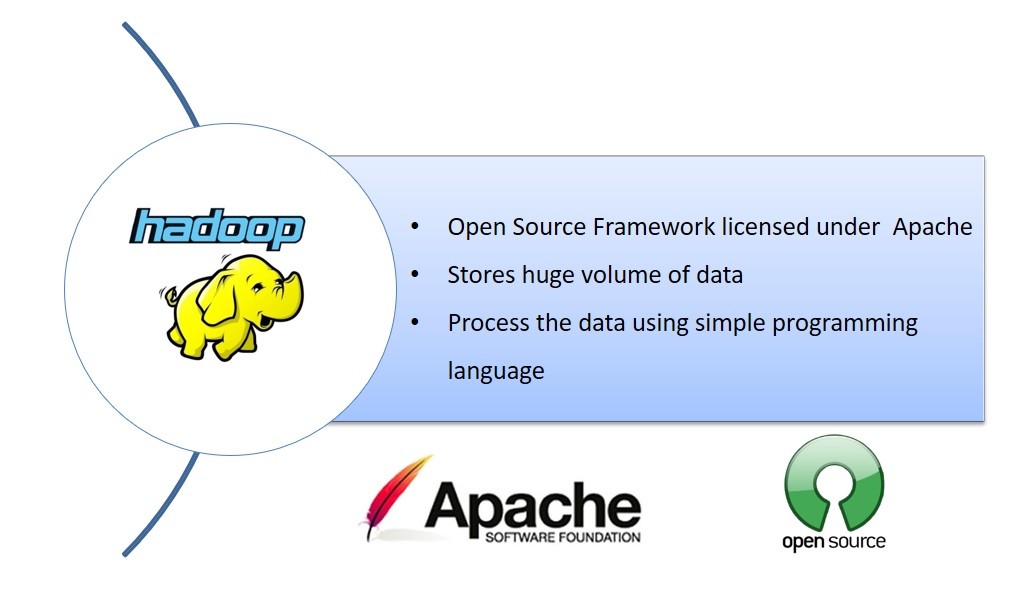 hadoop

• Open Source Framework licensed under Apache
• Stores huge volume of data
• Process the data using simple programming language

Apache
SOFTWARE FOUNDATION

open source